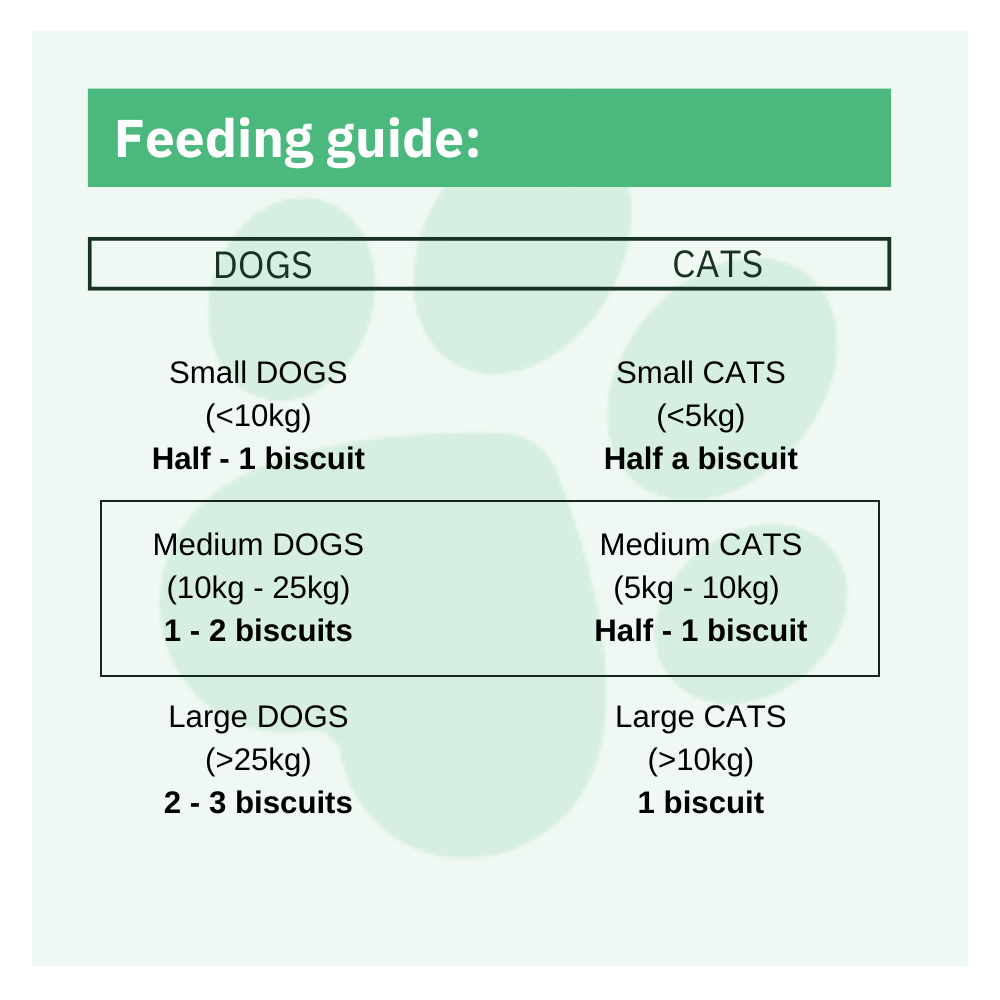 Feeding guide:

| DOGS | CATS |
|---|---|
| Small DOGS (<10kg) **Half - 1 biscuit** | Small CATS (<5kg) **Half a biscuit** |
| Medium DOGS (10kg - 25kg) **1 - 2 biscuits** | Medium CATS (5kg - 10kg) **Half - 1 biscuit** |
| Large DOGS (>25kg) **2 - 3 biscuits** | Large CATS (>10kg) **1 biscuit** |